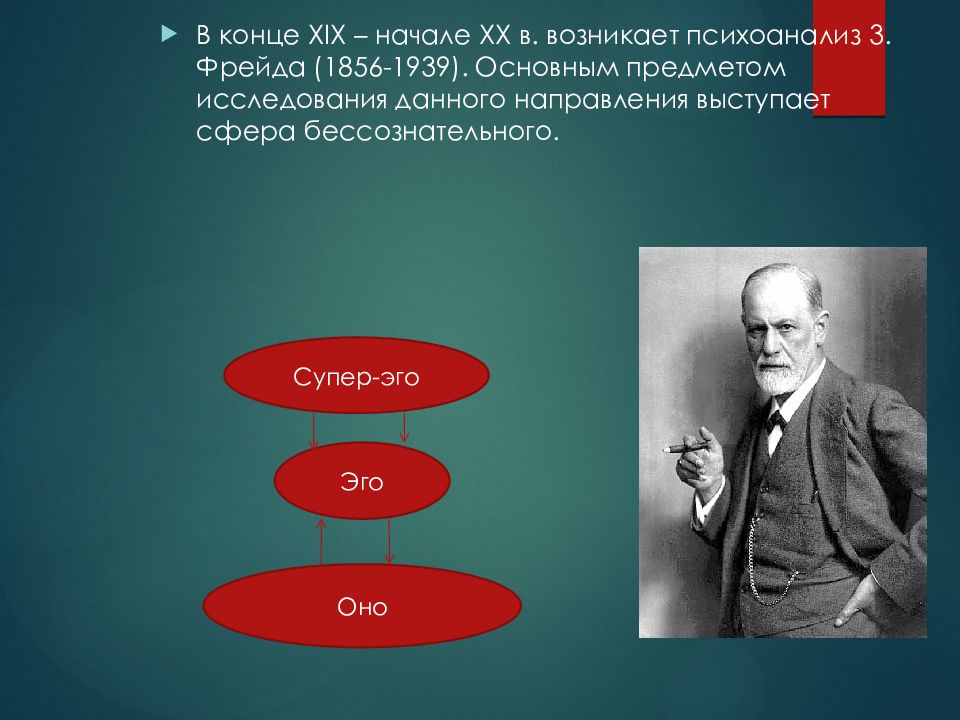 В конце XIX – начале XX в. возникает психоанализ З. Фрейда (1856-1939). Основным предметом исследования данного направления выступает сфера бессознательного.

Супер-эго

Эго

Оно